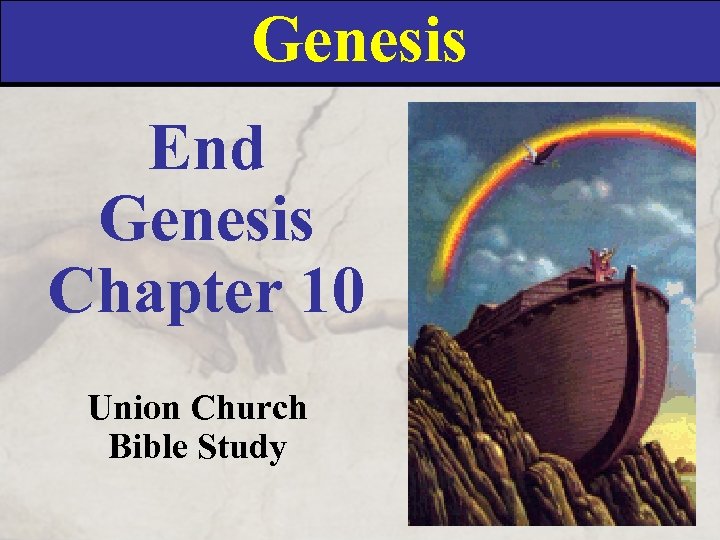 Genesis

End Genesis Chapter 10

Union Church Bible Study